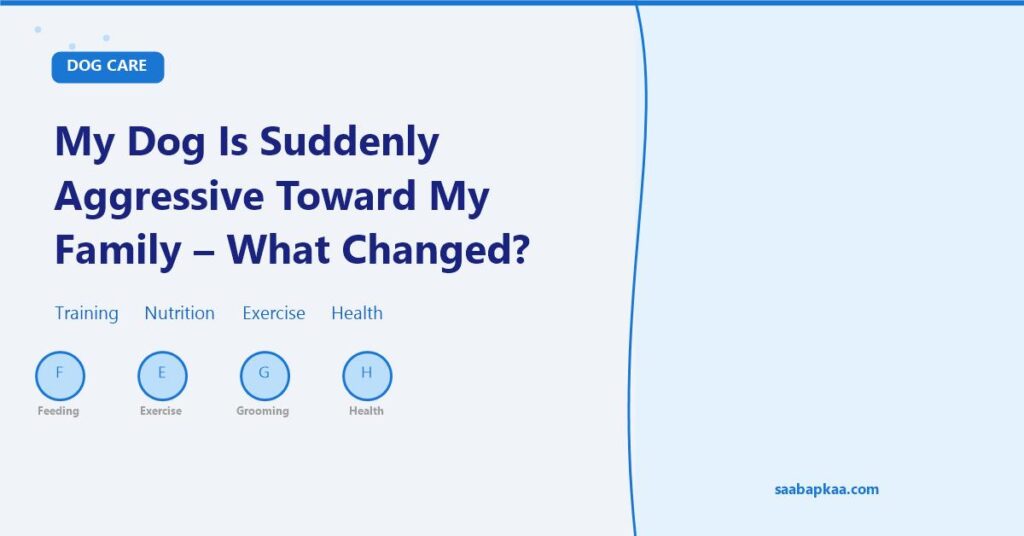 DOG CARE

My Dog Is Suddenly Aggressive Toward My Family – What Changed?

Training Nutrition Exercise Health

F
Feeding

E
Exercise

G
Grooming

H
Health

saabapkaa.com